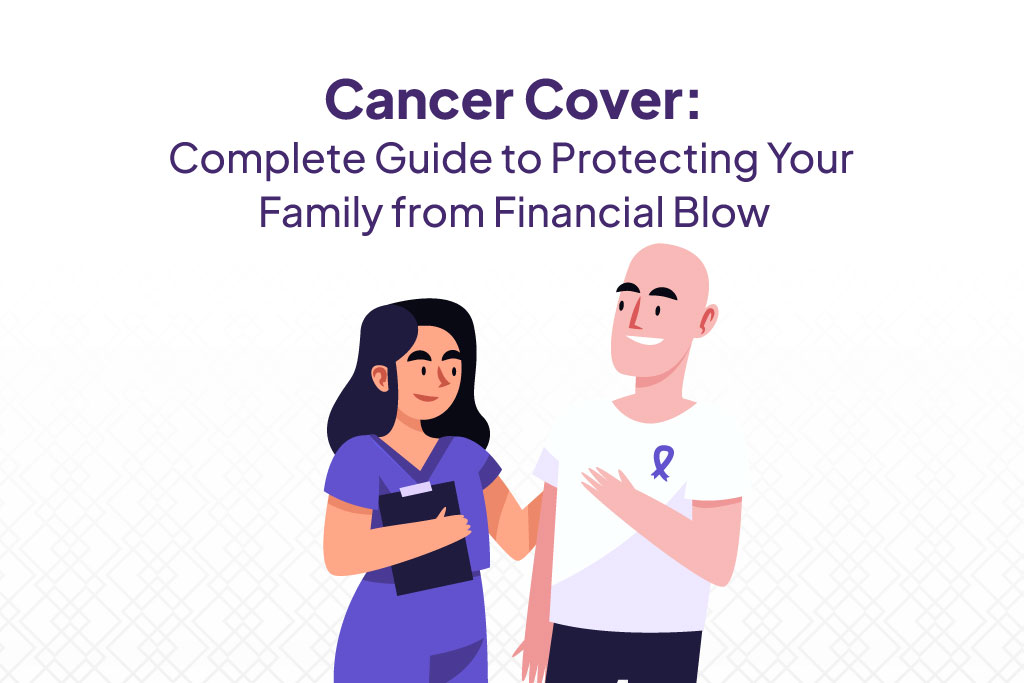 Cancer Cover:
Complete Guide to Protecting Your Family from Financial Blow